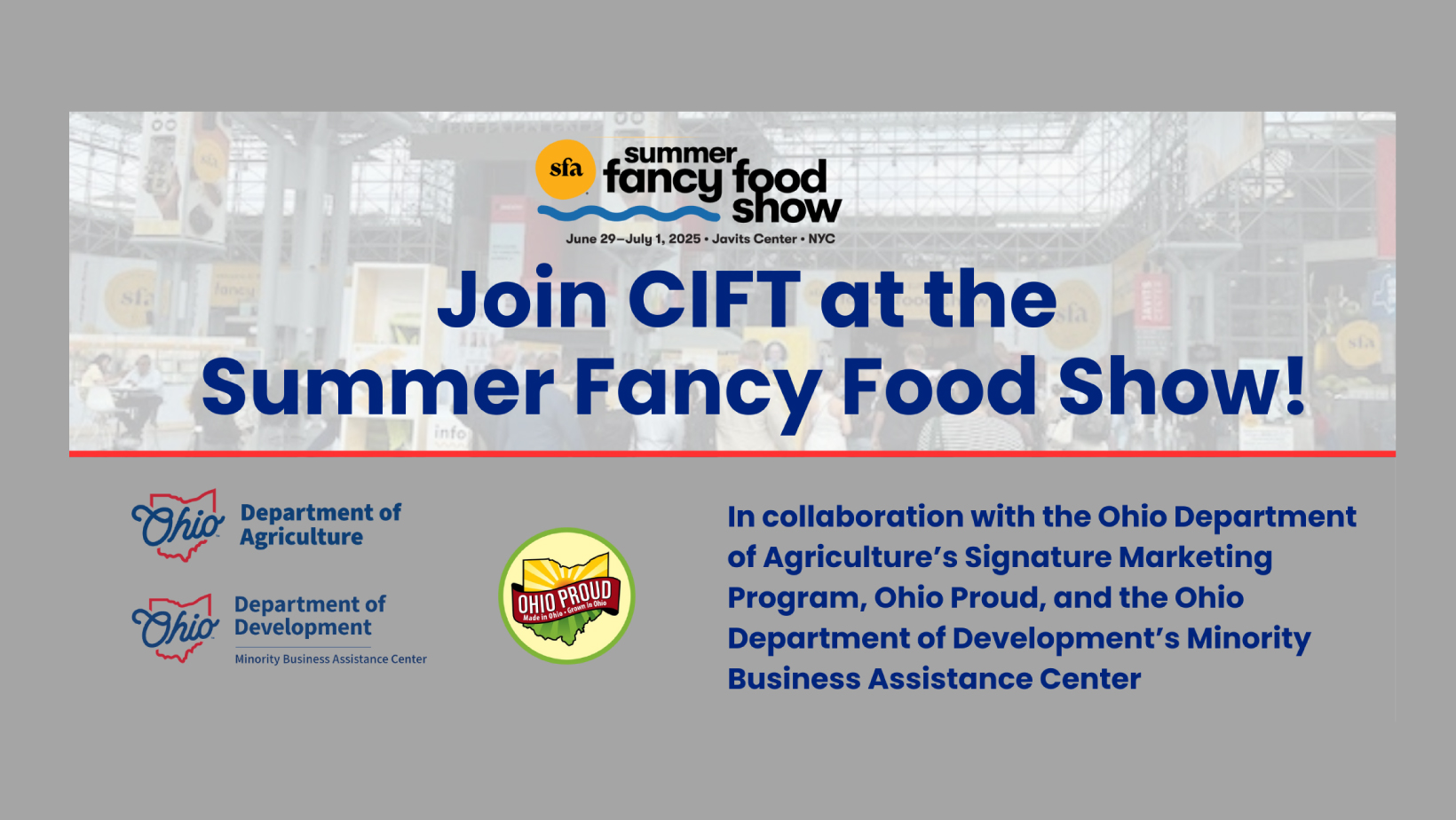 sfa summer fancy food show

June 29–July 1, 2025 • Javits Center • NYC

Join CIFT at the Summer Fancy Food Show!

Ohio Department of Agriculture

Ohio Department of Development

Minority Business Assistance Center

OHIO PROUD
Made in Ohio • Grown in Ohio

In collaboration with the Ohio Department of Agriculture's Signature Marketing Program, Ohio Proud, and the Ohio Department of Development's Minority Business Assistance Center